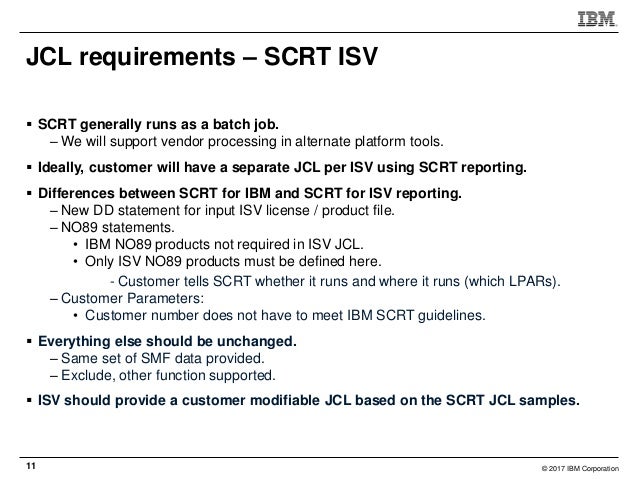 IBM

JCL requirements – SCRT ISV

▪ SCRT generally runs as a batch job.
– We will support vendor processing in alternate platform tools.

▪ Ideally, customer will have a separate JCL per ISV using SCRT reporting.

▪ Differences between SCRT for IBM and SCRT for ISV reporting.
– New DD statement for input ISV license / product file.
– NO89 statements.
• IBM NO89 products not required in ISV JCL.
• Only ISV NO89 products must be defined here.
- Customer tells SCRT whether it runs and where it runs (which LPARs).
– Customer Parameters:
• Customer number does not have to meet IBM SCRT guidelines.

▪ Everything else should be unchanged.
– Same set of SMF data provided.
– Exclude, other function supported.

▪ ISV should provide a customer modifiable JCL based on the SCRT JCL samples.

11

© 2017 IBM Corporation